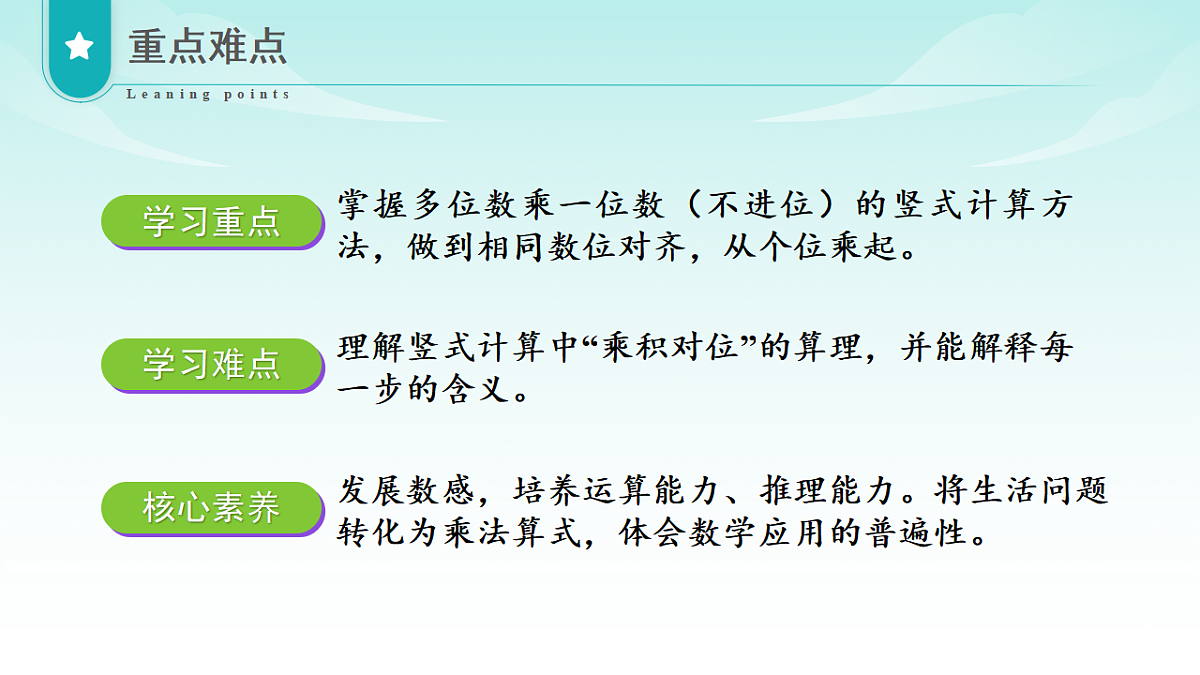 重点难点

Leaning points

学习重点

掌握多位数乘一位数（不进位）的竖式计算方法，做到相同数位对齐，从个位乘起。

学习难点

理解竖式计算中“乘积对位”的算理，并能解释每一步的含义。

核心素养

发展数感，培养运算能力、推理能力。将生活问题转化为乘法算式，体会数学应用的普遍性。